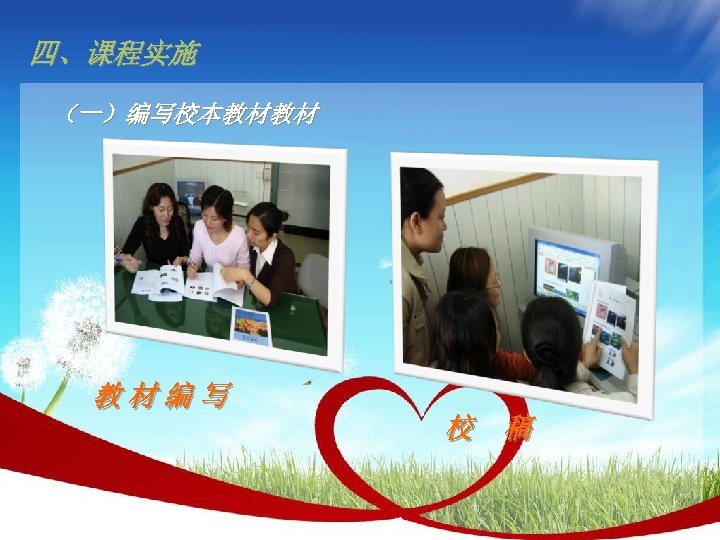 四、课程实施

（一）编写校本教材教材

教材编写

校　稿